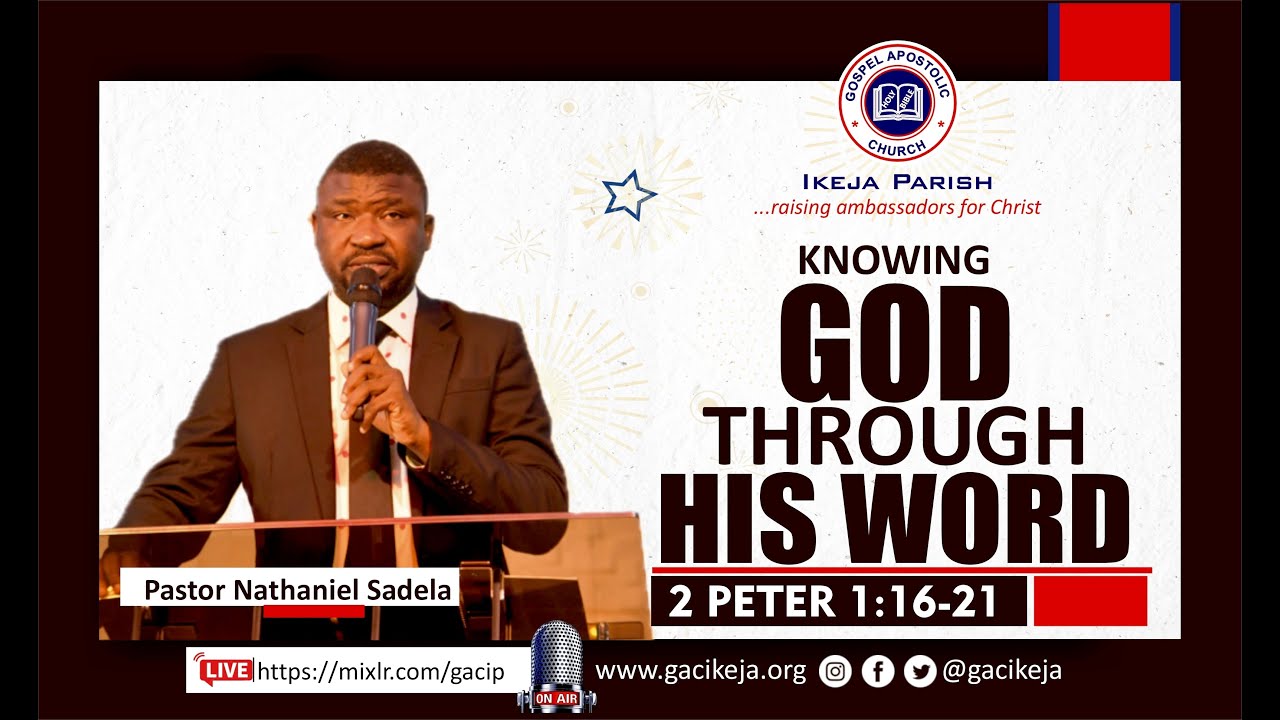 GOSPEL APOSTOLIC CHURCH

HOLY BIBLE

IKEJA PARISH

...raising ambassadors for Christ

KNOWING GOD THROUGH HIS WORD

2 PETER 1:16-21

Pastor Nathaniel Sadela

LIVE https://mixlr.com/gacip

ON AIR

www.gacikeja.org @gacikeja